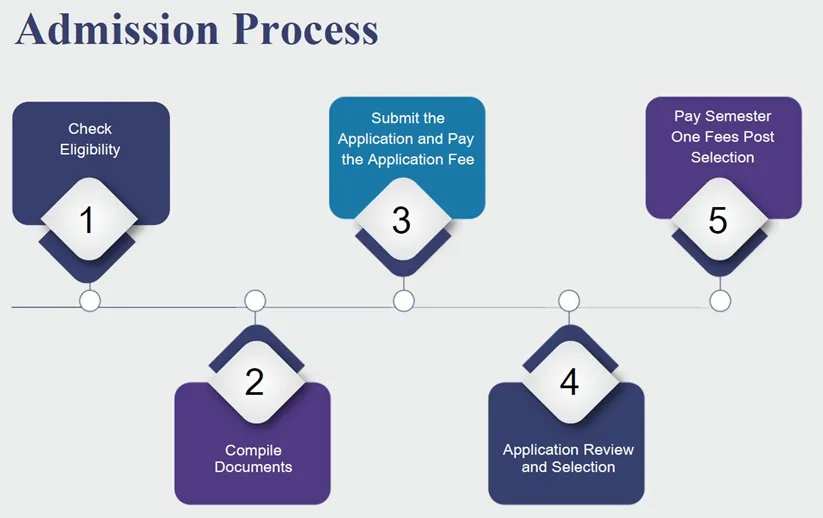 Admission Process

Check Eligibility

1

2

Compile Documents

Submit the Application and Pay the Application Fee

3

4

Application Review and Selection

Pay Semester One Fees Post Selection

5